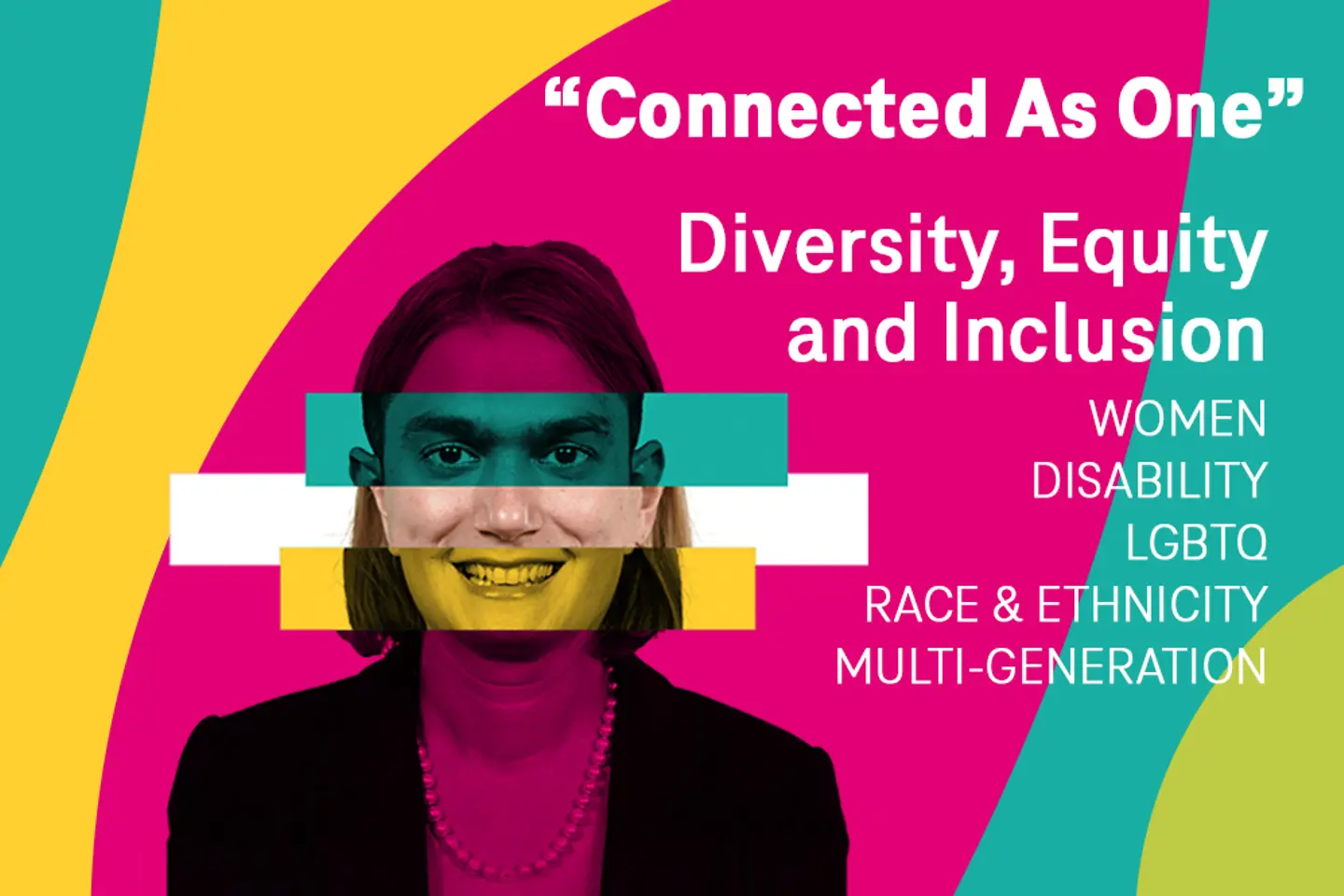 “Connected As One”

Diversity, Equity and Inclusion

WOMEN
DISABILITY
LGBTQ
RACE & ETHNICITY
MULTI-GENERATION